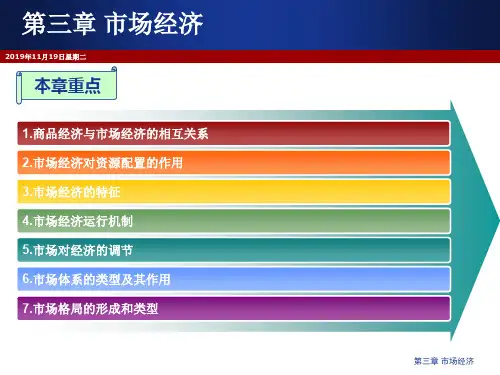 第三章 市场经济

2019年11月19日星期二

本章重点

1.商品经济与市场经济的相互关系

2.市场经济对资源配置的作用

3.市场经济的特征

4.市场经济运行机制

5.市场对经济的调节

6.市场体系的类型及其作用

7.市场格局的形成和类型

第三章 市场经济